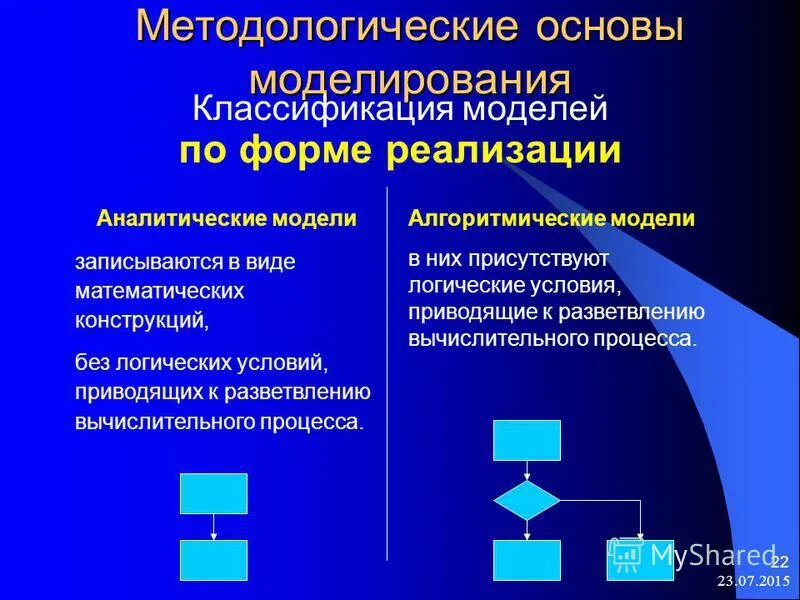 Методологические основы моделирования

Классификация моделей
по форме реализации

Аналитические модели

записываются в виде математических конструкций,

без логических условий, приводящих к разветвлению вычислительного процесса.

Алгоритмические модели

в них присутствуют логические условия, приводящие к разветвлению вычислительного процесса.

MyShared

22
23.07.2015